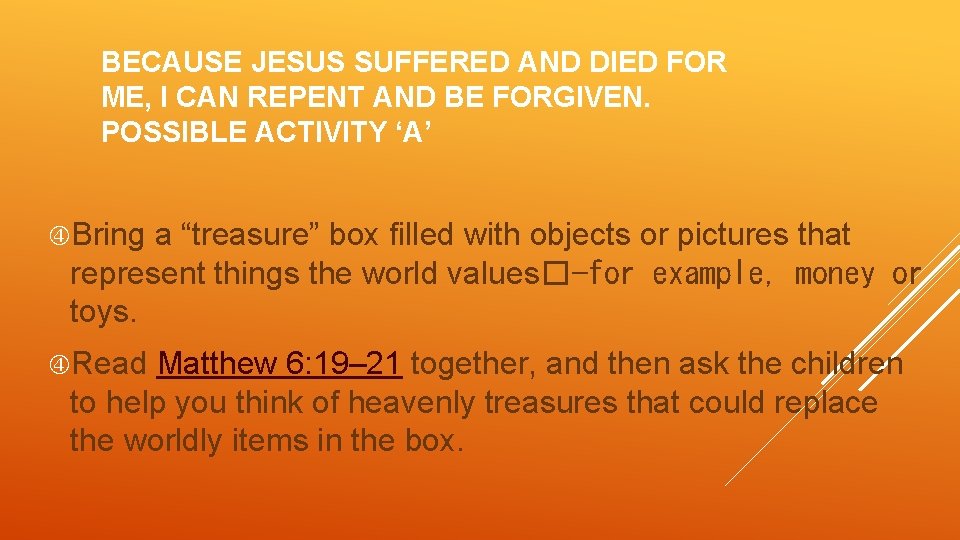 BECAUSE JESUS SUFFERED AND DIED FOR ME, I CAN REPENT AND BE FORGIVEN. POSSIBLE ACTIVITY ‘A’

Bring a “treasure” box filled with objects or pictures that represent things the world values�—for example, money or toys.

Read Matthew 6:19–21 together, and then ask the children to help you think of heavenly treasures that could replace the worldly items in the box.